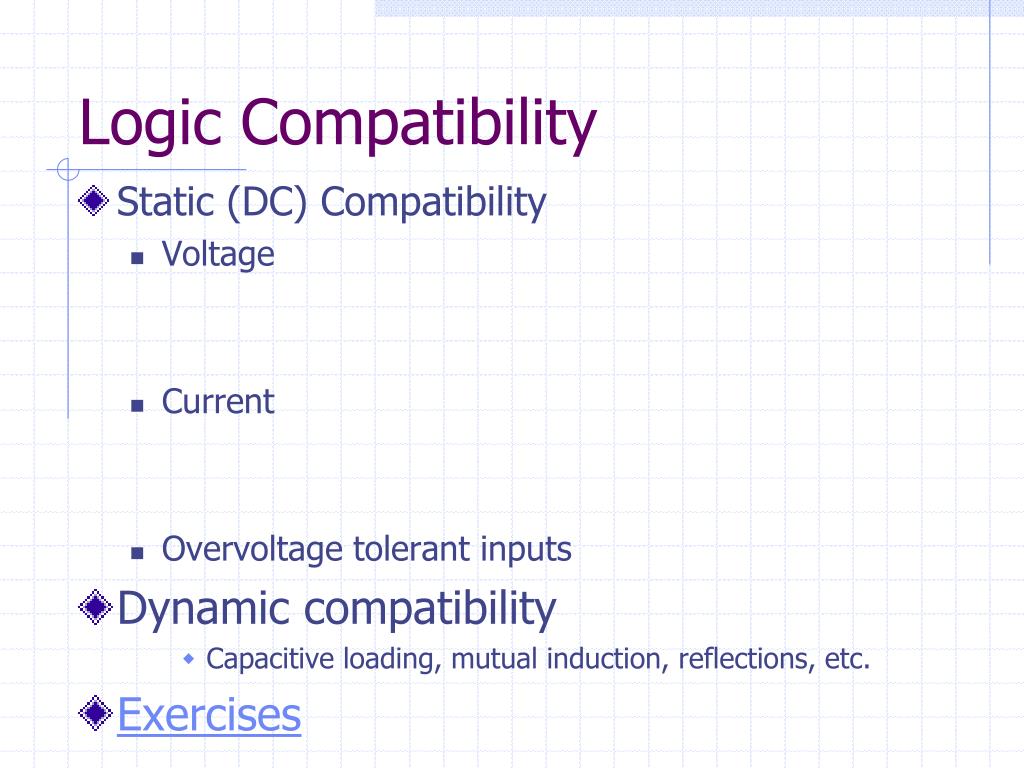 Logic Compatibility

Static (DC) Compatibility

Voltage

Current

Overvoltage tolerant inputs

Dynamic compatibility

Capacitive loading, mutual induction, reflections, etc.

Exercises